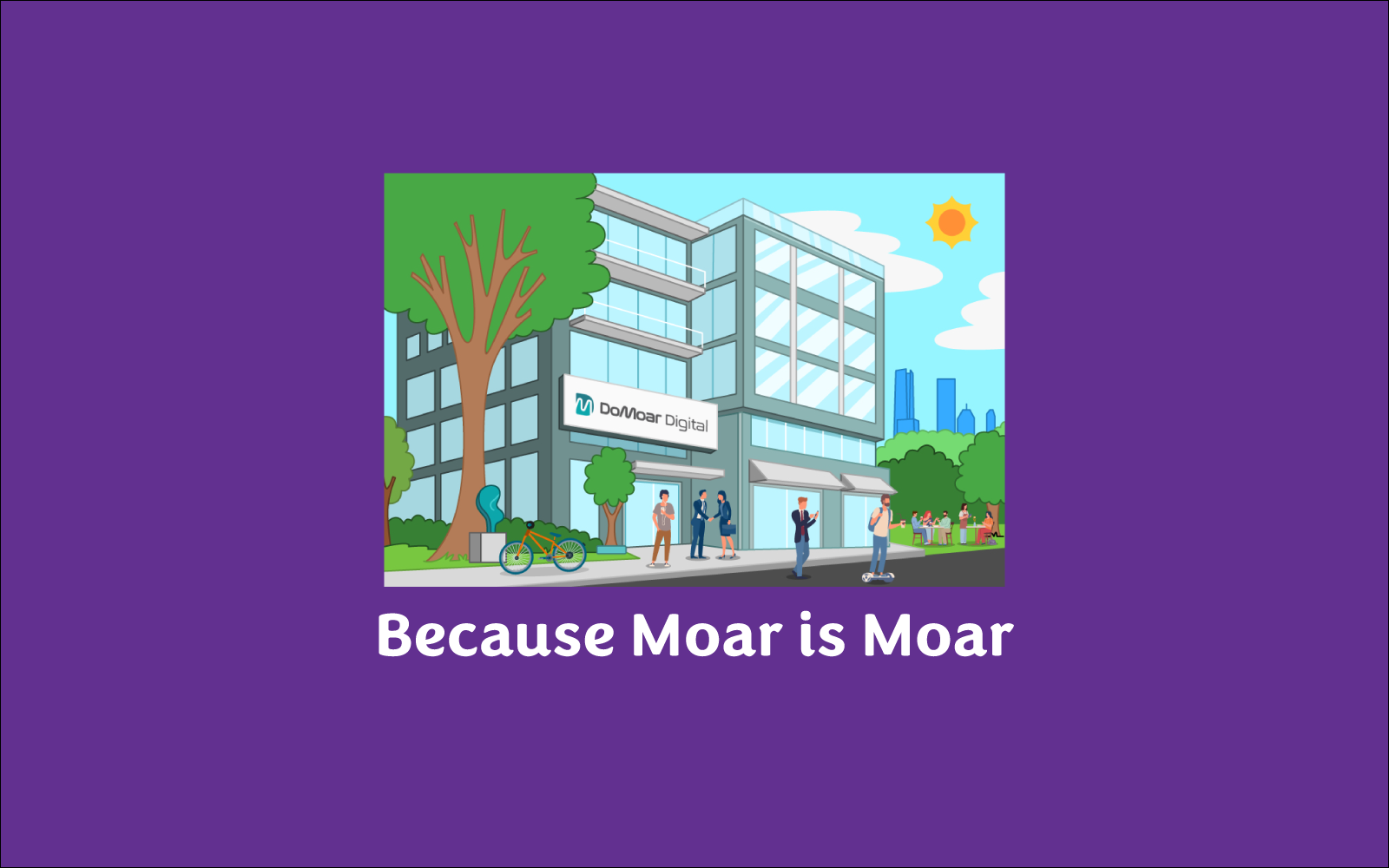 DoMoar Digital

Because Moar is Moar